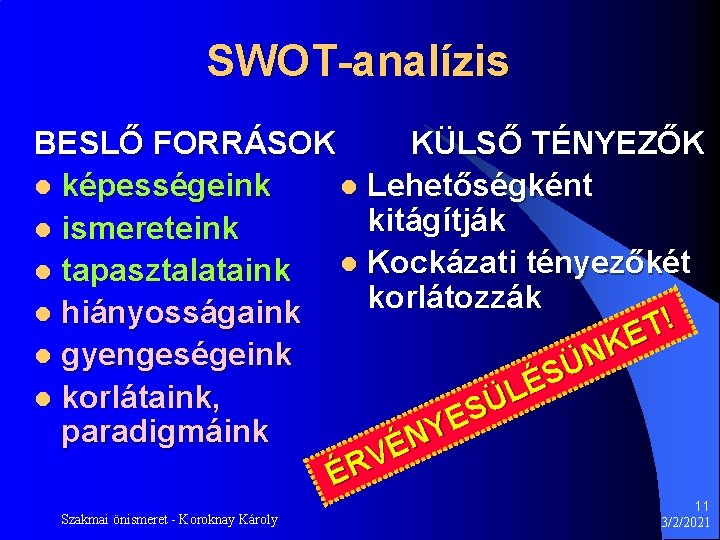 SWOT-analízis

BESLŐ FORRÁSOK
- képességeink
- ismereteink
- tapasztalataink
- hiányosságaink
- gyengeségeink
- korlátaink, paradigmáink

KÜLSŐ TÉNYEZŐK
- Lehetőségként kitágítják
- Kockázati tényezőkét korlátozzák

ÉRVÉNYESÜLÉSÜNKET!

Szakmai önismeret - Koroknay Károly

11
3/2/2021